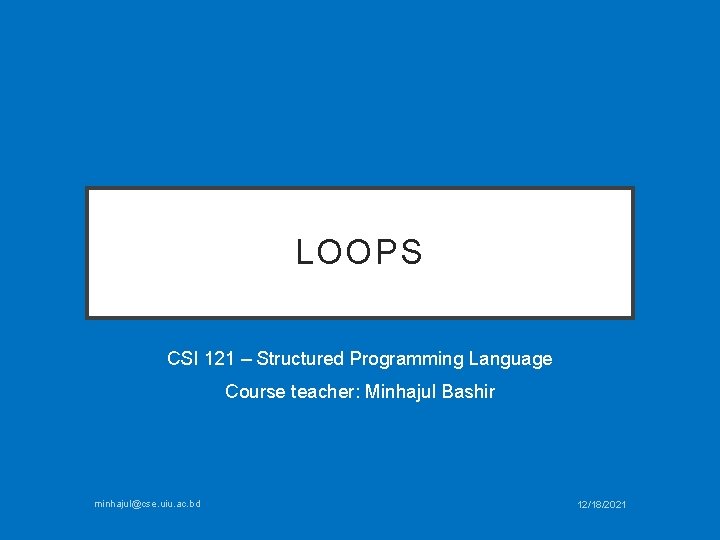 LOOPS

CSI 121 – Structured Programming Language

Course teacher: Minhajul Bashir

minhajul@cse.uiu.ac.bd

12/18/2021